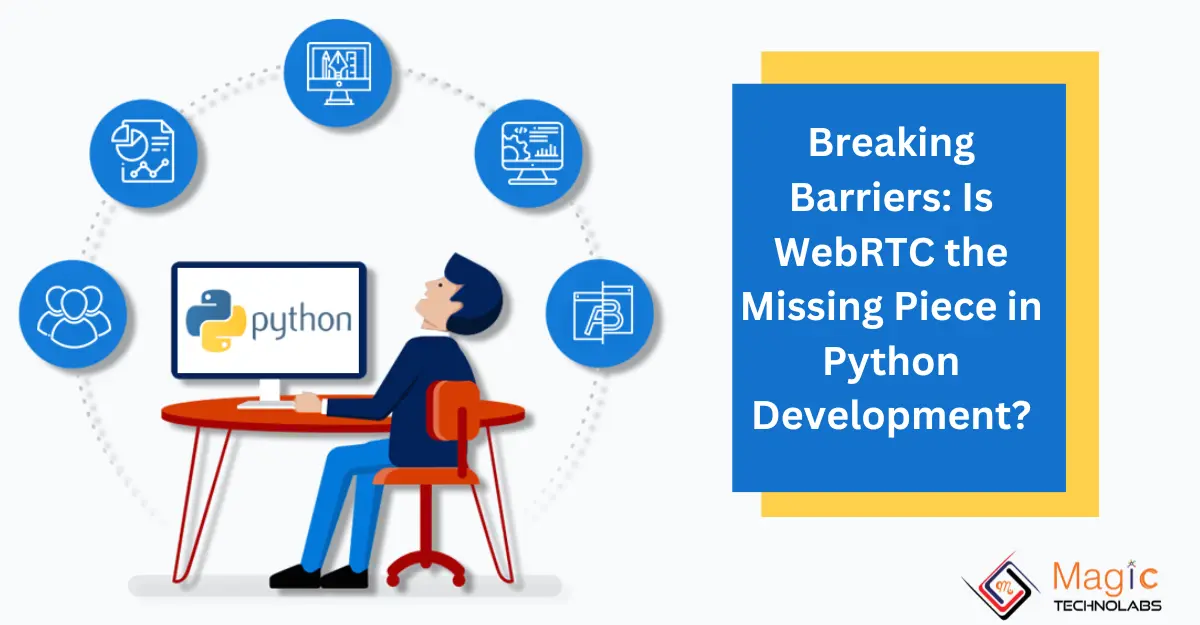 python

Breaking Barriers: Is WebRTC the Missing Piece in Python Development?

Magic
TECHNOLABS